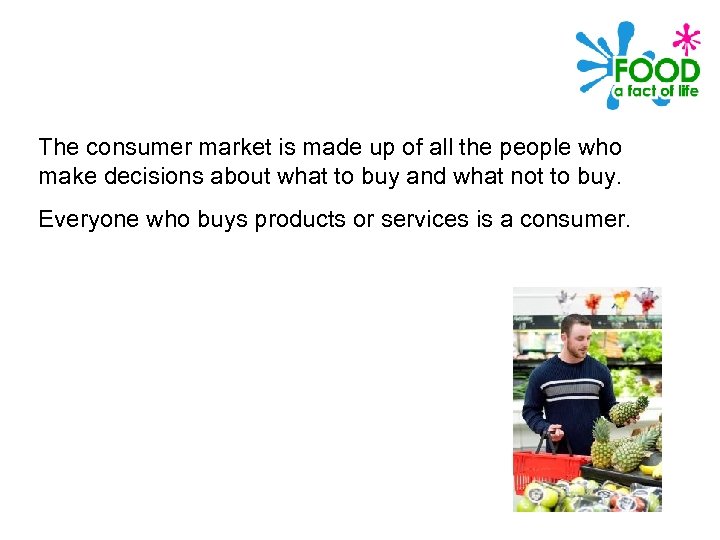 FOOD
a fact of life

The consumer market is made up of all the people who make decisions about what to buy and what not to buy.

Everyone who buys products or services is a consumer.